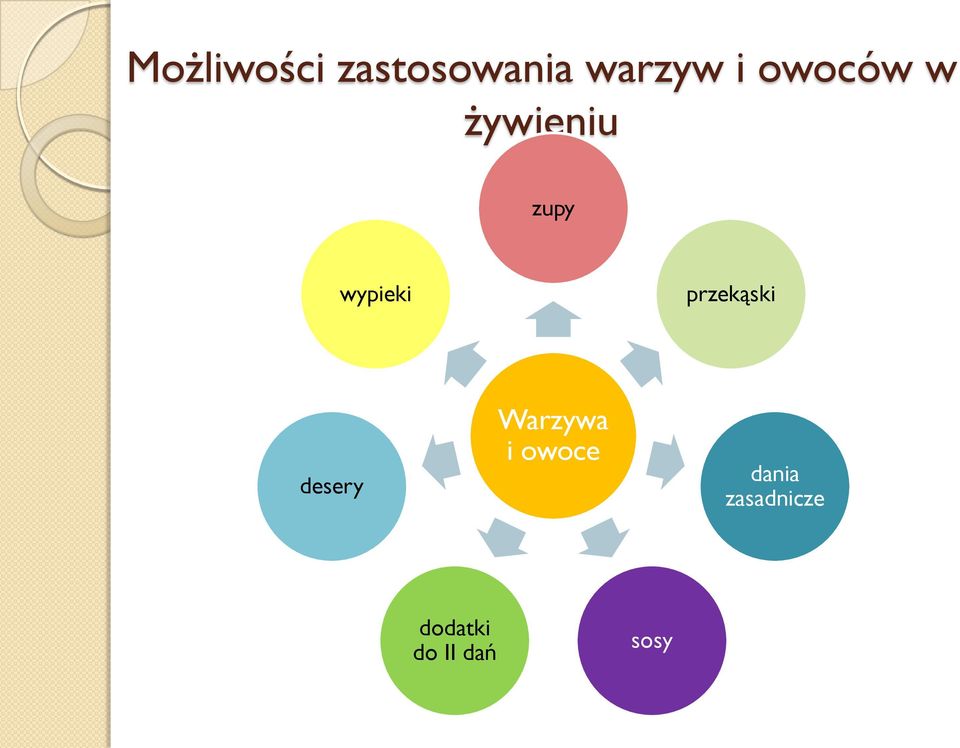 Możliwości zastosowania warzyw i owoców w żywieniu

Warzywa i owoce

zupy

przekąski

dania zasadnicze

sosy

dodatki do II dań

desery

wypieki